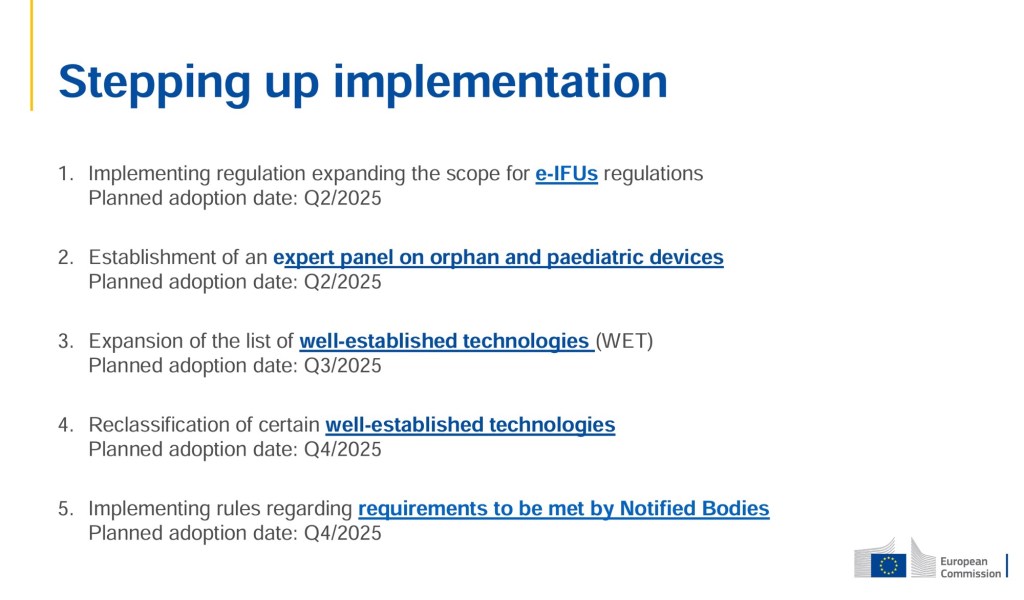 Stepping up implementation

1. Implementing regulation expanding the scope for e-IFUs regulations
Planned adoption date: Q2/2025

2. Establishment of an expert panel on orphan and paediatric devices
Planned adoption date: Q2/2025

3. Expansion of the list of well-established technologies (WET)
Planned adoption date: Q3/2025

4. Reclassification of certain well-established technologies
Planned adoption date: Q4/2025

5. Implementing rules regarding requirements to be met by Notified Bodies
Planned adoption date: Q4/2025

European Commission